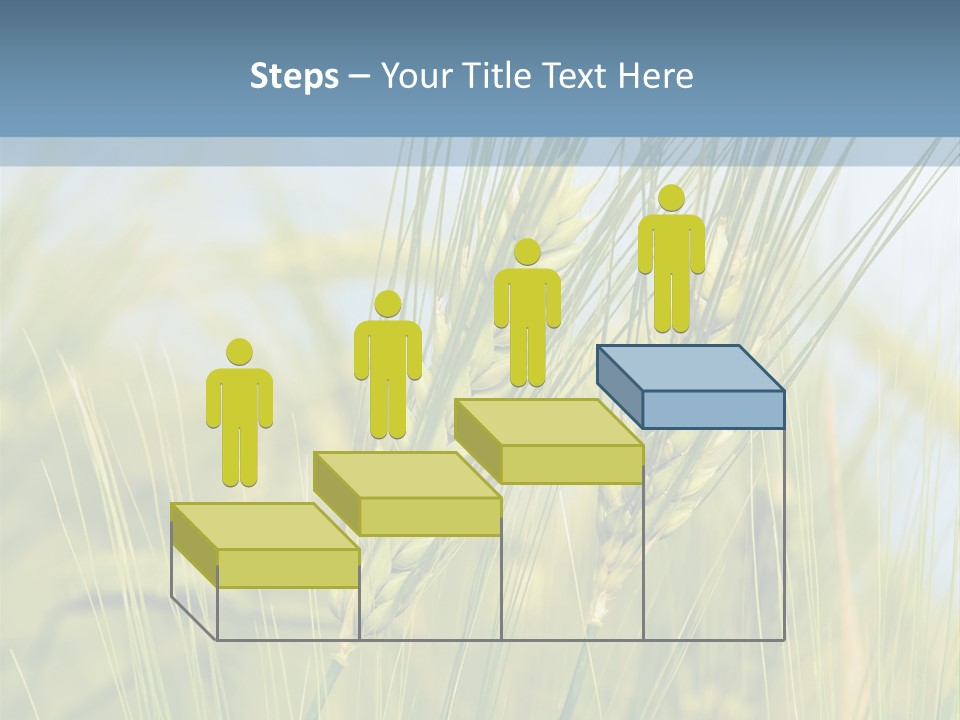 Steps – Your Title Text Here